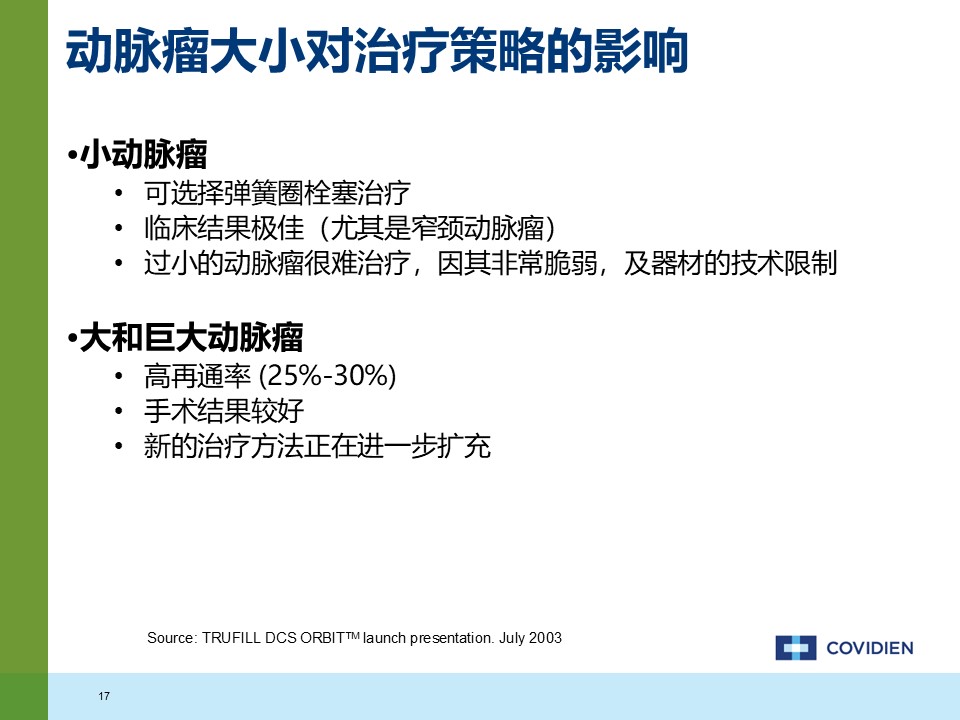 动脉瘤大小对治疗策略的影响

•小动脉瘤
• 可选择弹簧圈栓塞治疗
• 临床结果极佳（尤其是窄颈动脉瘤）
• 过小的动脉瘤很难治疗，因其非常脆弱，及器材的技术限制

•大和巨大动脉瘤
• 高再通率 (25%-30%)
• 手术结果较好
• 新的治疗方法正在进一步扩充

Source: TRUFILL DCS ORBIT™ launch presentation. July 2003

COVIDIEN

17